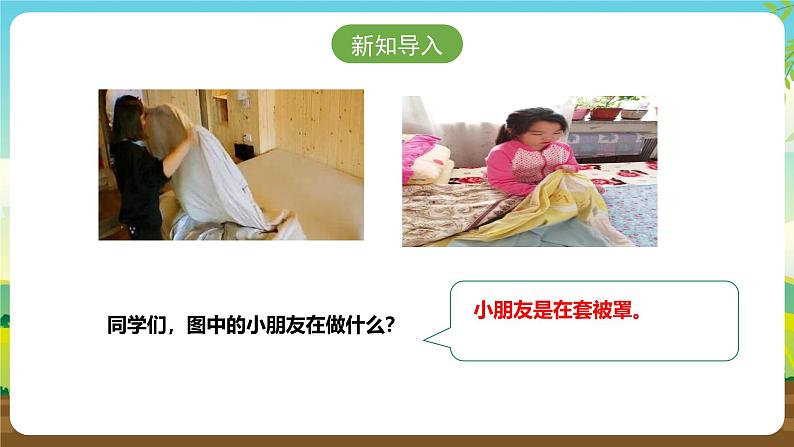 新知导入

同学们，图中的小朋友在做什么？

小朋友是在套被罩。